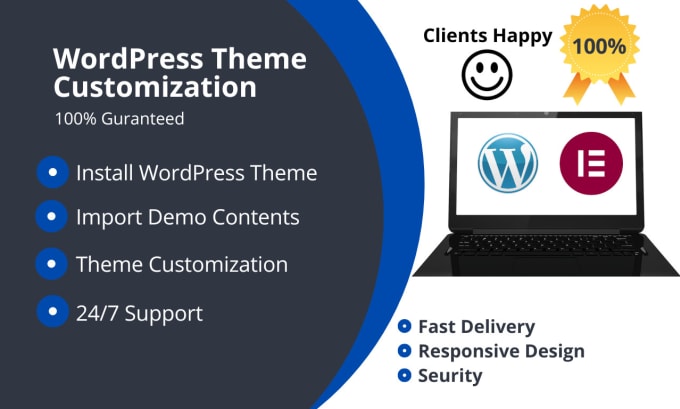 WordPress Theme Customization
100% Guranteed

Install WordPress Theme
Import Demo Contents
Theme Customization
24/7 Support

Clients Happy
100%

Fast Delivery
Responsive Design
Seurity